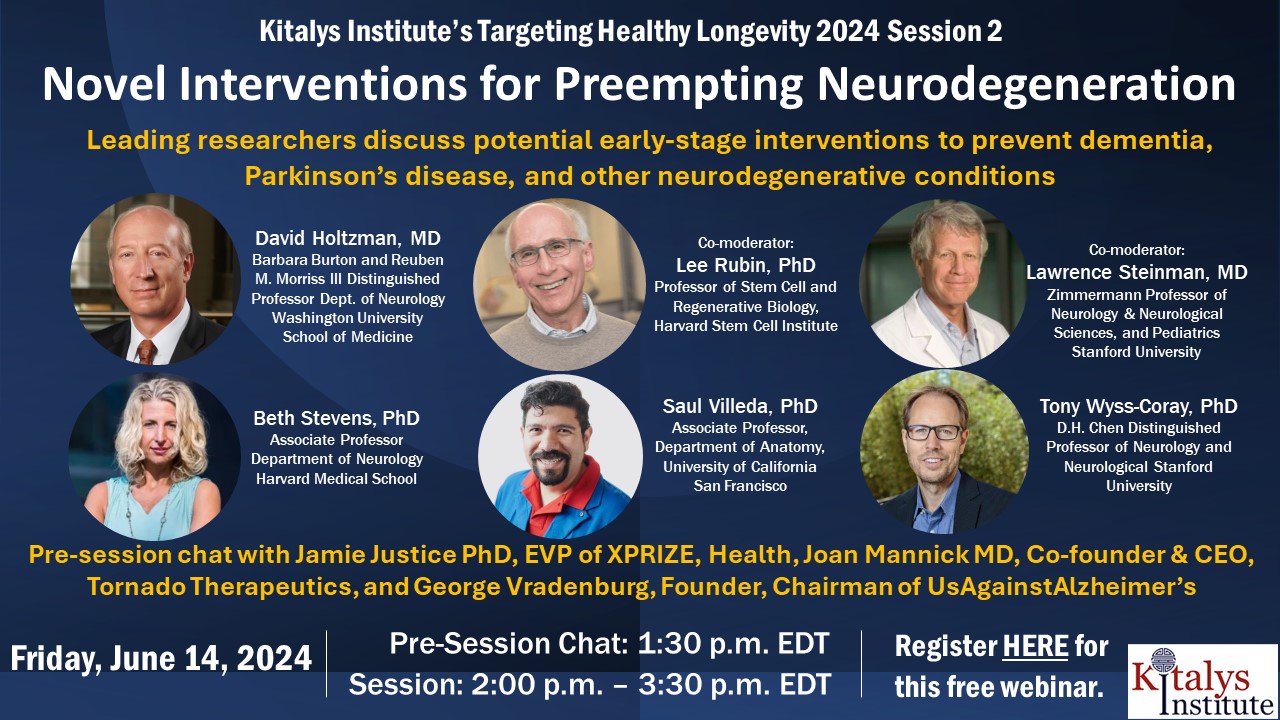 Kitalys Institute's Targeting Healthy Longevity 2024 Session 2

Novel Interventions for Preempting Neurodegeneration

Leading researchers discuss potential early-stage interventions to prevent dementia, Parkinson's disease, and other neurodegenerative conditions

David Holtzman, MD
Barbara Burton and Reuben M. Morriss III Distinguished Professor Dept. of Neurology Washington University School of Medicine

Co-moderator:
Lee Rubin, PhD
Professor of Stem Cell and Regenerative Biology, Harvard Stem Cell Institute

Co-moderator:
Lawrence Steinman, MD
Zimmermann Professor of Neurology & Neurological Sciences, and Pediatrics Stanford University

Beth Stevens, PhD
Associate Professor Department of Neurology Harvard Medical School

Saul Villeda, PhD
Associate Professor, Department of Anatomy, University of California San Francisco

Tony Wyss-Coray, PhD
D.H. Chen Distinguished Professor of Neurology and Neurological Stanford University

Pre-session chat with Jamie Justice PhD, EVP of XPRIZE, Health, Joan Mannick MD, Co-founder & CEO, Tornado Therapeutics, and George Vradenburg, Founder, Chairman of UsAgainstAlzheimer's

Friday, June 14, 2024

Pre-Session Chat: 1:30 p.m. EDT
Session: 2:00 p.m. – 3:30 p.m. EDT

Register HERE for this free webinar.

Kitalys Institute